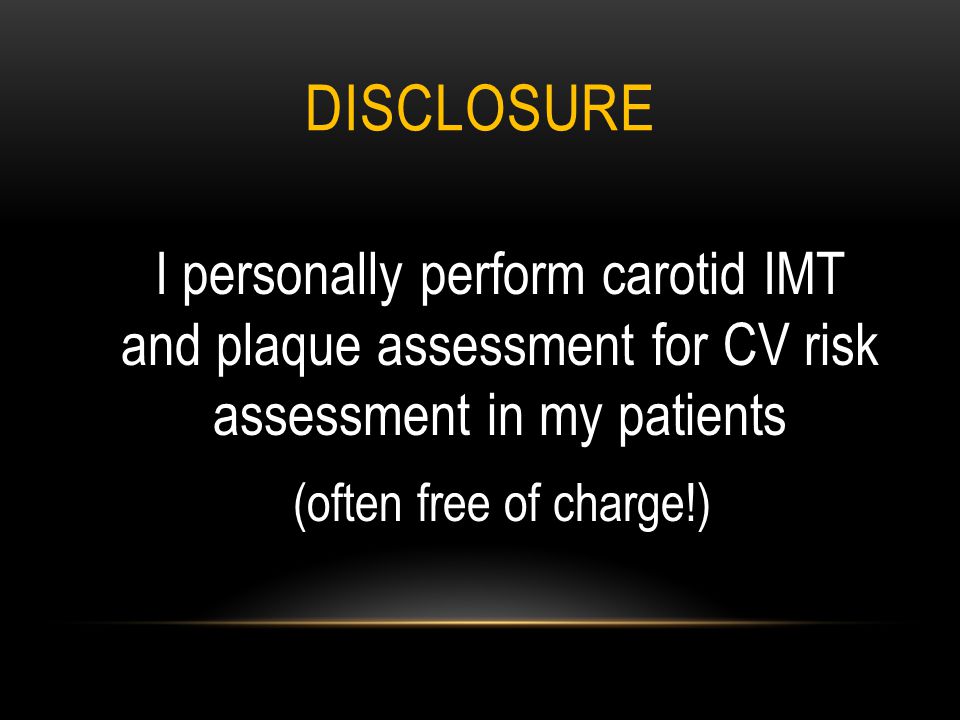 DISCLOSURE

I personally perform carotid IMT and plaque assessment for CV risk assessment in my patients

(often free of charge!)